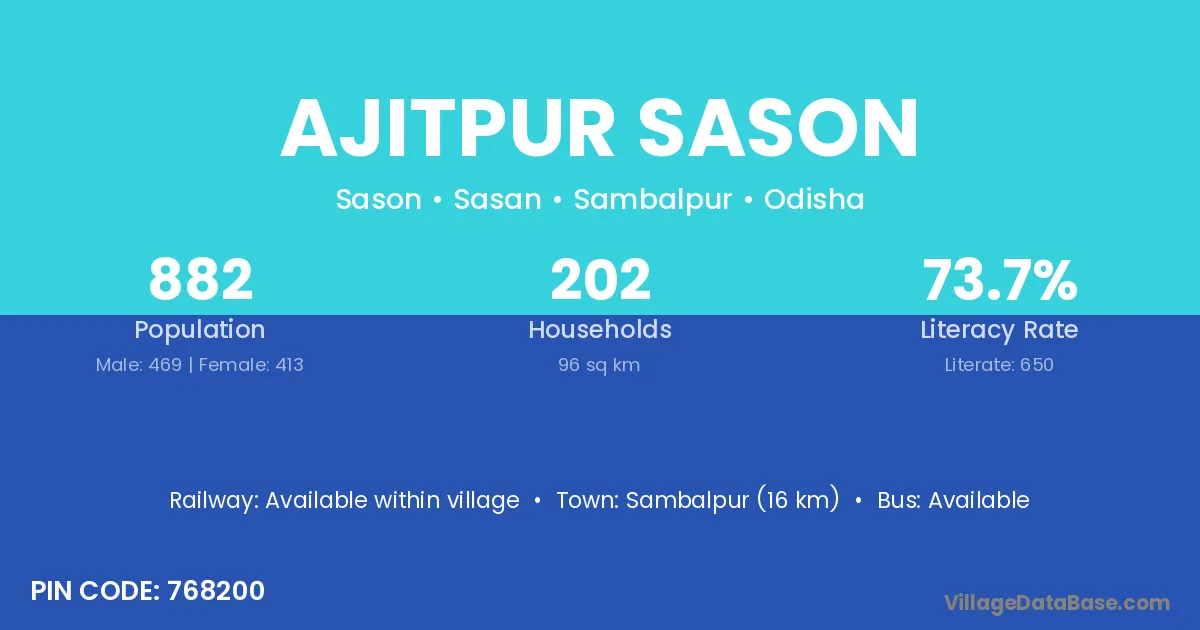 AJITPUR SASON

Sason • Sasan • Sambalpur • Odisha

882
Population
Male: 469 | Female: 413

202
Households
96 sq km

73.7%
Literacy Rate
Literate: 650

Railway: Available within village • Town: Sambalpur (16 km) • Bus: Available

PIN CODE: 768200

VillageDataBase.com